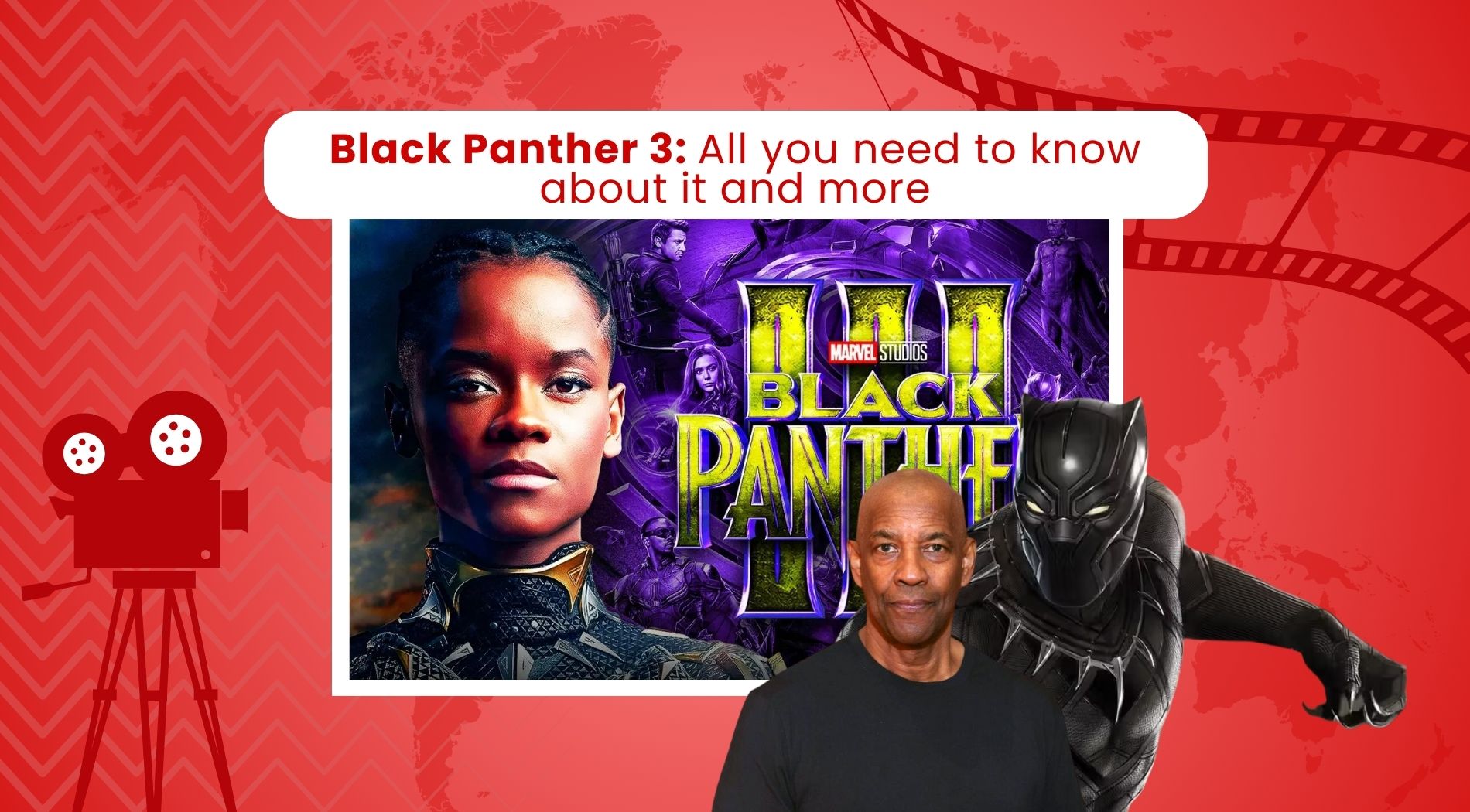 Black Panther 3: All you need to know about it and more

III

MARVEL STUDIOS

BLACK

PANTHE